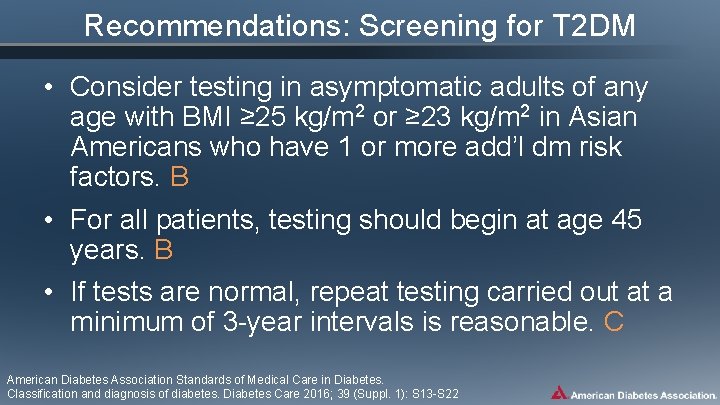 Recommendations: Screening for T2DM

• Consider testing in asymptomatic adults of any age with BMI ≥25 kg/m$^2$ or ≥23 kg/m$^2$ in Asian Americans who have 1 or more add'l dm risk factors. B

• For all patients, testing should begin at age 45 years. B

• If tests are normal, repeat testing carried out at a minimum of 3-year intervals is reasonable. C

American Diabetes Association Standards of Medical Care in Diabetes. Classification and diagnosis of diabetes. Diabetes Care 2016; 39 (Suppl. 1): S13-S22

American Diabetes Association.